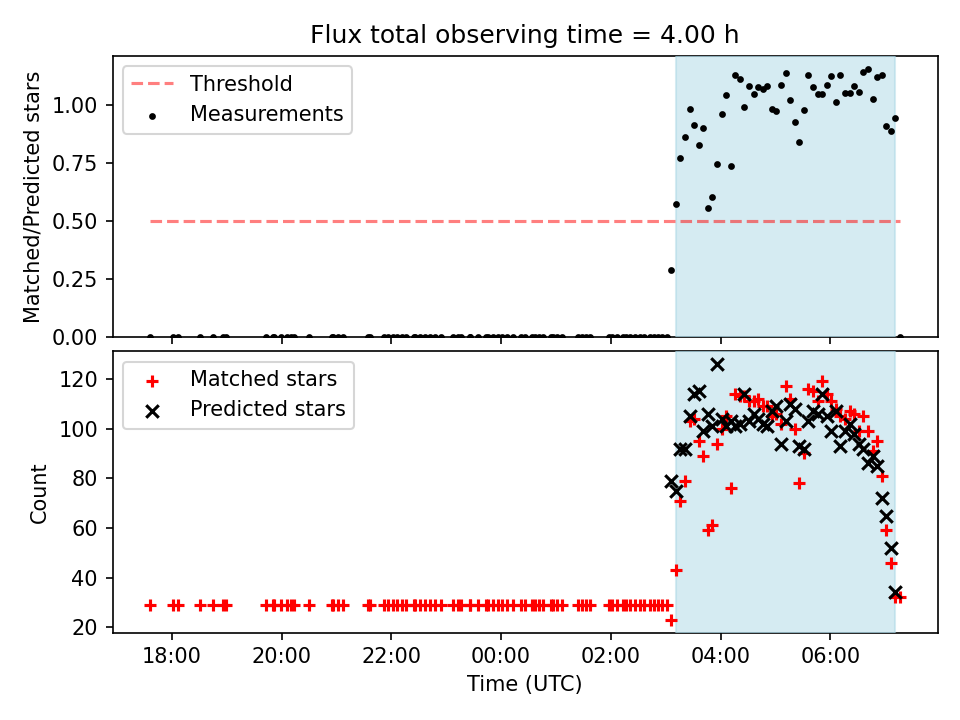 Flux total observing time = 4.00 h

Threshold
Measurements

Matched/Predicted stars

1.00
0.75
0.50
0.25
0.00

Matched stars
Predicted stars

Count

120
100
80
60
40
20

18:00
20:00
22:00
00:00
02:00
04:00
06:00

Time (UTC)